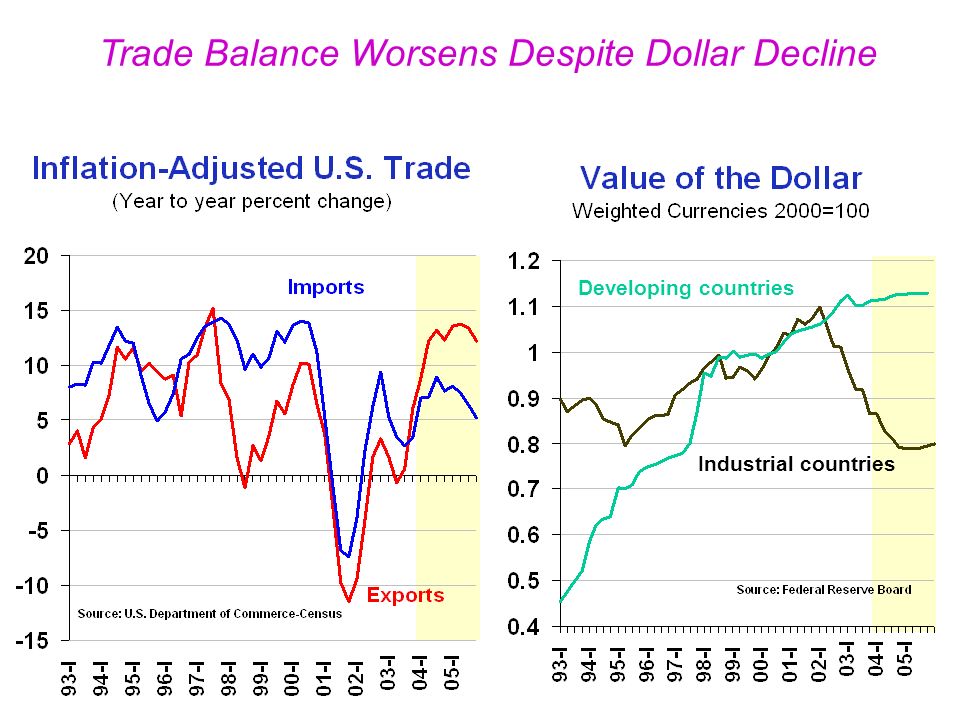 Trade Balance Worsens Despite Dollar Decline

Inflation-Adjusted U.S. Trade
(Year to year percent change)

20
15
10
5
0
-5
-10
-15

Imports
Exports
Source: U.S. Department of Commerce-Census

93-I 94-I 95-I 96-I 97-I 98-I 99-I 00-I 01-I 02-I 03-I 04-I 05-I

Value of the Dollar
Weighted Currencies 2000=100

1.2
1.1
1
0.9
0.8
0.7
0.6
0.5
0.4

Developing countries
Industrial countries
Source: Federal Reserve Board

93-I 94-I 95-I 96-I 97-I 98-I 99-I 00-I 01-I 02-I 03-I 04-I 05-I